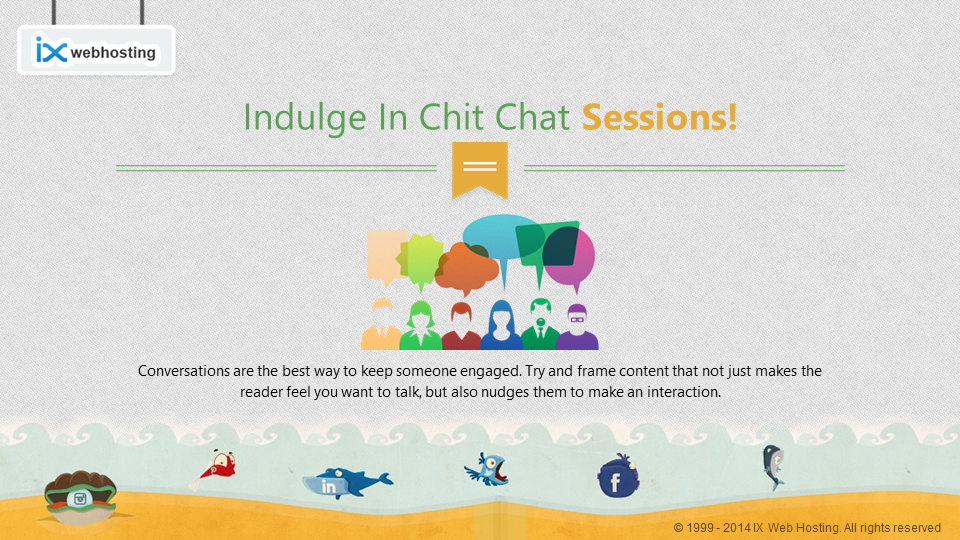 IX webhosting

Indulge In Chit Chat Sessions!

Conversations are the best way to keep someone engaged. Try and frame content that not just makes the reader feel you want to talk, but also nudges them to make an interaction.

in

f

© 1999 - 2014 IX Web Hosting. All rights reserved